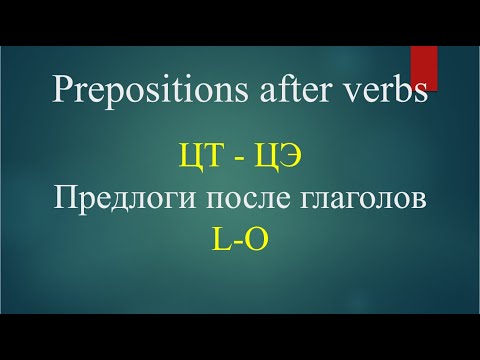 Prepositions after verbs

ЦТ - ЦЭ

Предлоги после глаголов

L-O